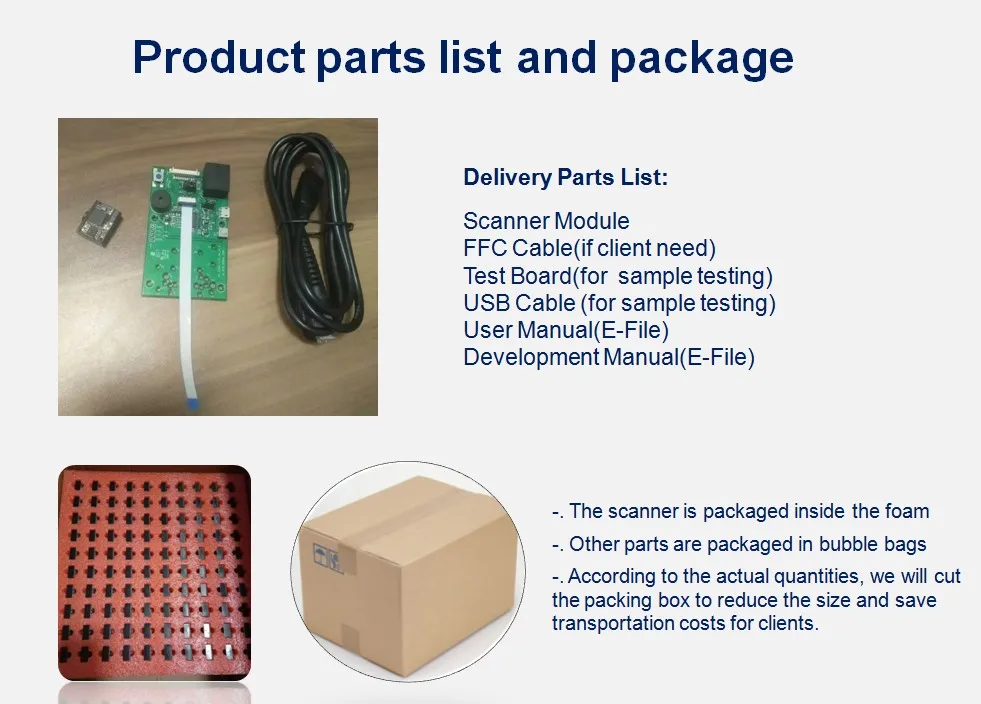 Product parts list and package

Delivery Parts List:

Scanner Module
FFC Cable(if client need)
Test Board(for sample testing)
USB Cable (for sample testing)
User Manual(E-File)
Development Manual(E-File)

-. The scanner is packaged inside the foam

-. Other parts are packaged in bubble bags

-. According to the actual quantities, we will cut the packing box to reduce the size and save transportation costs for clients.